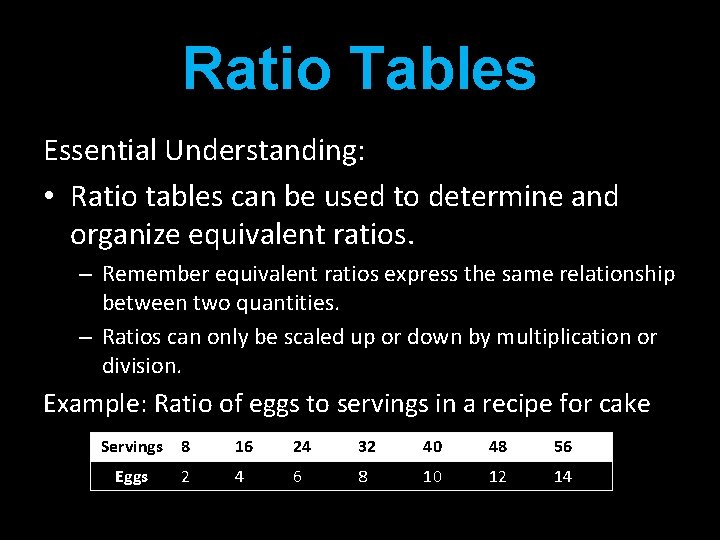 Ratio Tables

Essential Understanding:

• Ratio tables can be used to determine and organize equivalent ratios.

– Remember equivalent ratios express the same relationship between two quantities.

– Ratios can only be scaled up or down by multiplication or division.

Example: Ratio of eggs to servings in a recipe for cake

| Servings | 8 | 16 | 24 | 32 | 40 | 48 | 56 |
|---|---|---|---|---|---|---|---|
| Eggs | 2 | 4 | 6 | 8 | 10 | 12 | 14 |